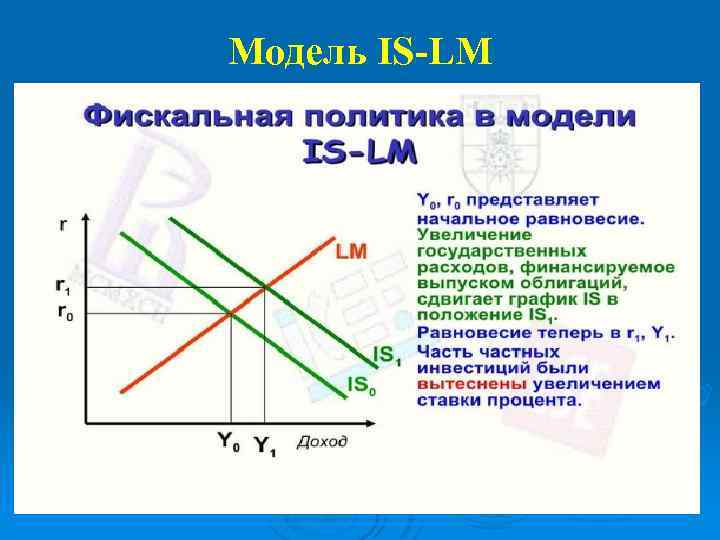 Модель IS-LM

Фискальная политика в модели IS-LM

r

$r_1$

$r_0$

LM

$IS_1$

$IS_0$

$Y_0$ $Y_1$ Доход

$Y_0$, $r_0$ представляет начальное равновесие. Увеличение государственных расходов, финансируемое выпуском облигаций, сдвигает график IS в положение $IS_1$. Равновесие теперь в $r_1$, $Y_1$. Часть частных инвестиций были вытеснены увеличением ставки процента.